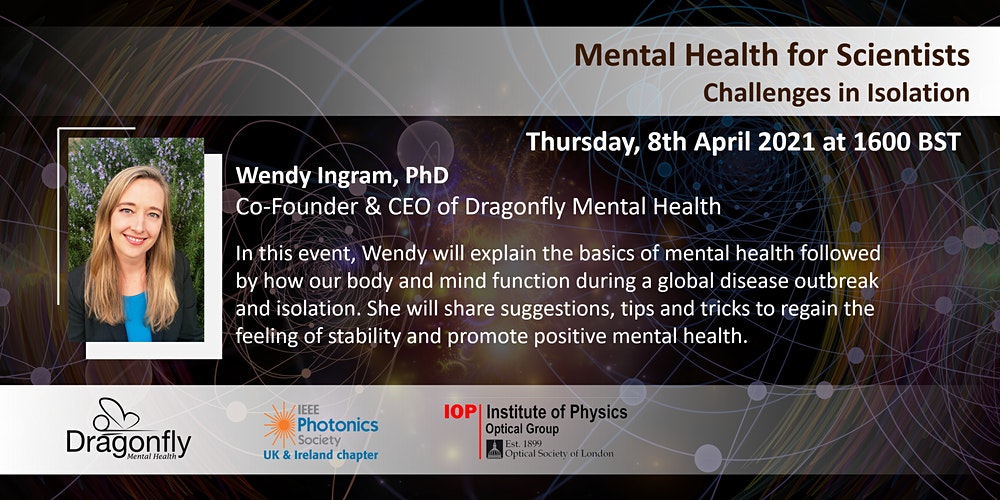 Mental Health for Scientists
Challenges in Isolation

Thursday, 8th April 2021 at 1600 BST

Wendy Ingram, PhD
Co-Founder & CEO of Dragonfly Mental Health

In this event, Wendy will explain the basics of mental health followed by how our body and mind function during a global disease outbreak and isolation. She will share suggestions, tips and tricks to regain the feeling of stability and promote positive mental health.

Dragonfly
Mental Health

IEEE
Photonics
Society
UK & Ireland chapter

IOP Institute of Physics
Optical Group
Est. 1899
Optical Society of London